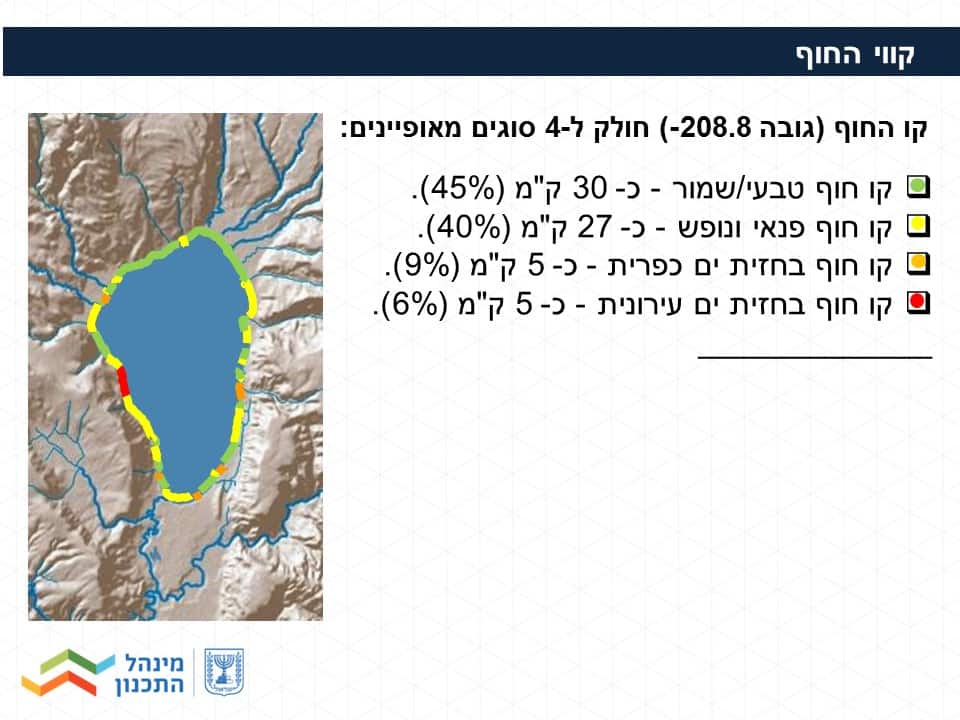 קווי החוף

קו החוף (גובה 208.8-) חולק ל-4 סוגים מאופיינים:

קו חוף טבעי/שמור - כ- 30 ק"מ (45%).
קו חוף פנאי ונופש - כ- 27 ק"מ (40%).
קו חוף בחזית ים כפרית - כ- 5 ק"מ (9%).
קו חוף בחזית ים עירונית - כ- 5 ק"מ (6%).

מינהל התכנון